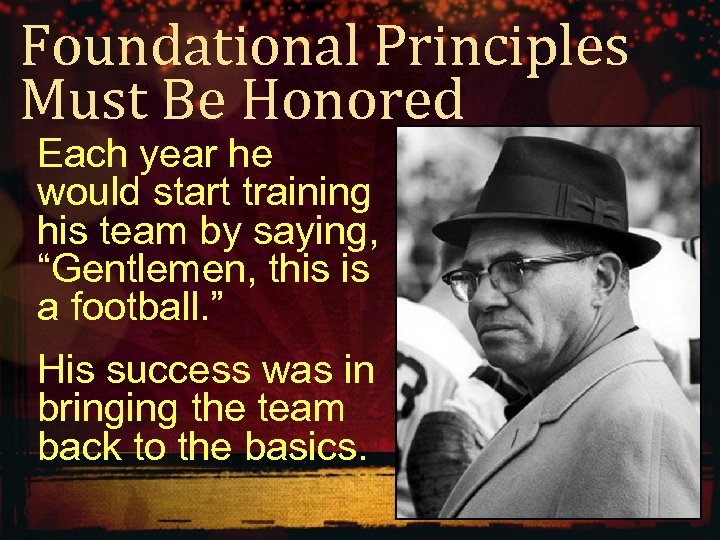 Foundational Principles Must Be Honored

Each year he would start training his team by saying, “Gentlemen, this is a football.”

His success was in bringing the team back to the basics.